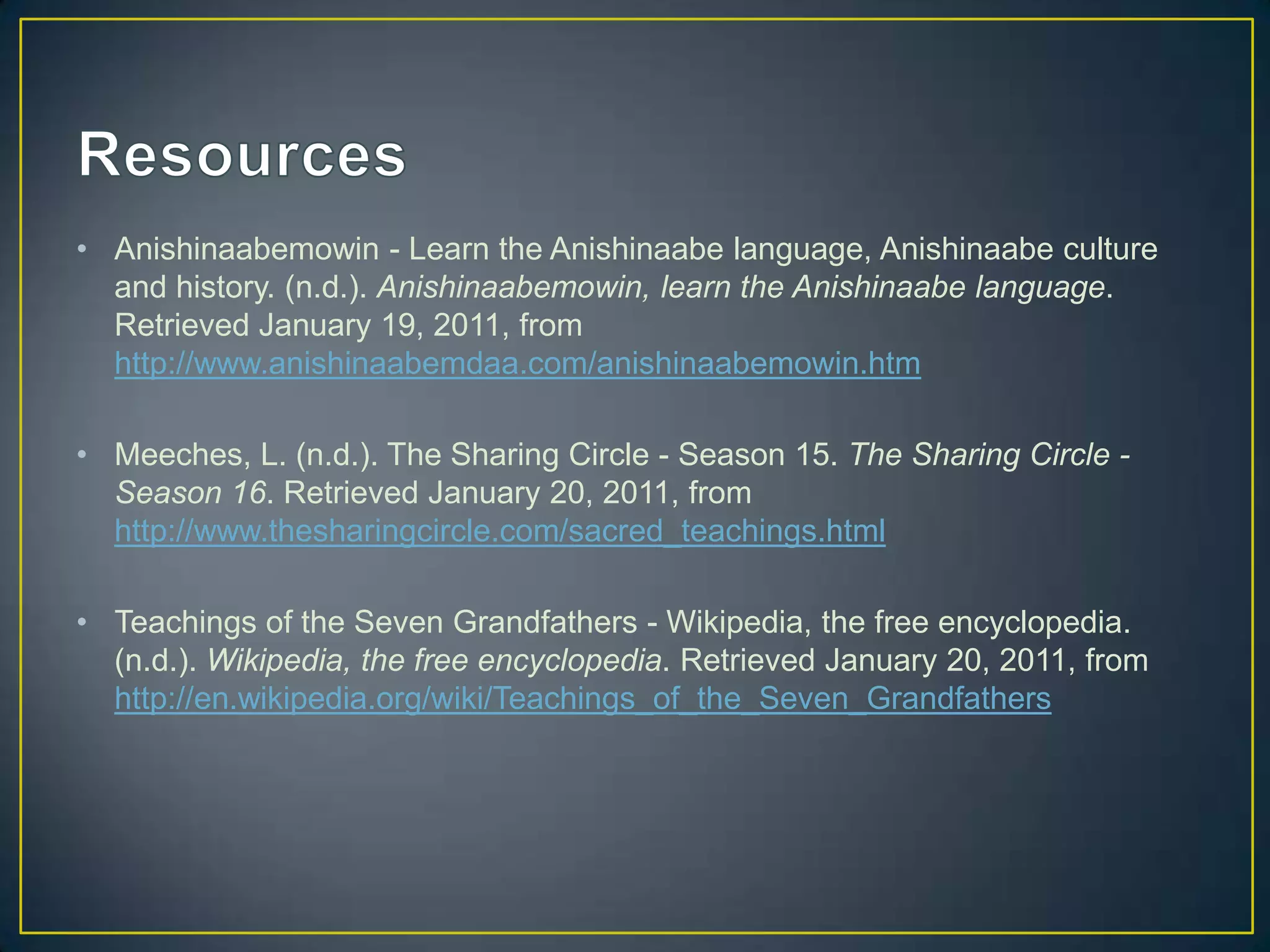 Resources

• Anishinaabemowin - Learn the Anishinaabe language, Anishinaabe culture and history. (n.d.). Anishinaabemowin, learn the Anishinaabe language. Retrieved January 19, 2011, from http://www.anishinaabemdaa.com/anishinaabemowin.htm

• Meeches, L. (n.d.). The Sharing Circle - Season 15. The Sharing Circle - Season 16. Retrieved January 20, 2011, from http://www.thesharingcircle.com/sacred_teachings.html

• Teachings of the Seven Grandfathers - Wikipedia, the free encyclopedia. (n.d.). Wikipedia, the free encyclopedia. Retrieved January 20, 2011, from http://en.wikipedia.org/wiki/Teachings_of_the_Seven_Grandfathers